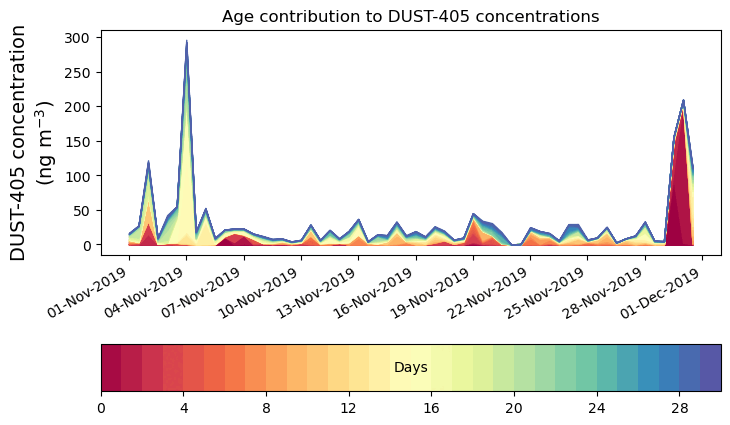 Age contribution to DUST-405 concentrations

DUST-405 concentration (ng m$^{-3}$)

300
250
200
150
100
50
0

01-Nov-2019
04-Nov-2019
07-Nov-2019
10-Nov-2019
13-Nov-2019
16-Nov-2019
19-Nov-2019
22-Nov-2019
25-Nov-2019
28-Nov-2019
01-Dec-2019

Days

0
4
8
12
16
20
24
28